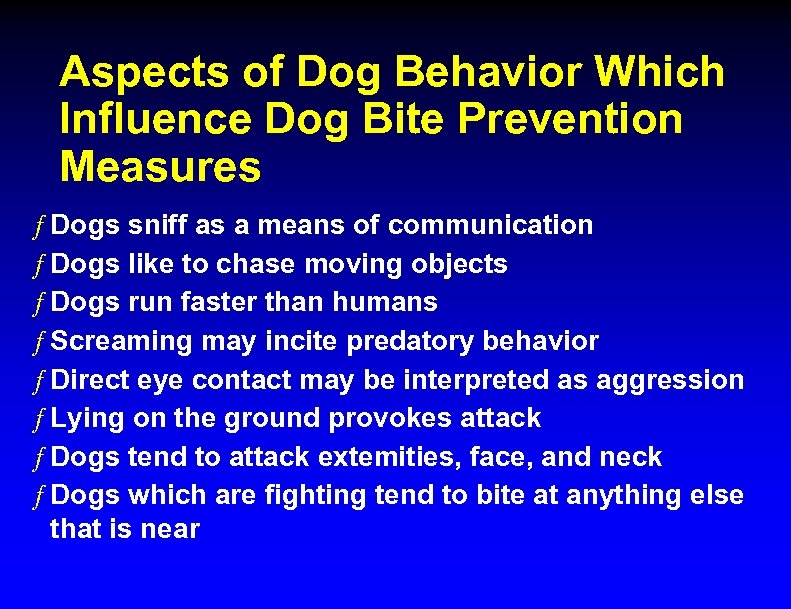 Aspects of Dog Behavior Which Influence Dog Bite Prevention Measures

ƒ Dogs sniff as a means of communication
ƒ Dogs like to chase moving objects
ƒ Dogs run faster than humans
ƒ Screaming may incite predatory behavior
ƒ Direct eye contact may be interpreted as aggression
ƒ Lying on the ground provokes attack
ƒ Dogs tend to attack extemities, face, and neck
ƒ Dogs which are fighting tend to bite at anything else that is near